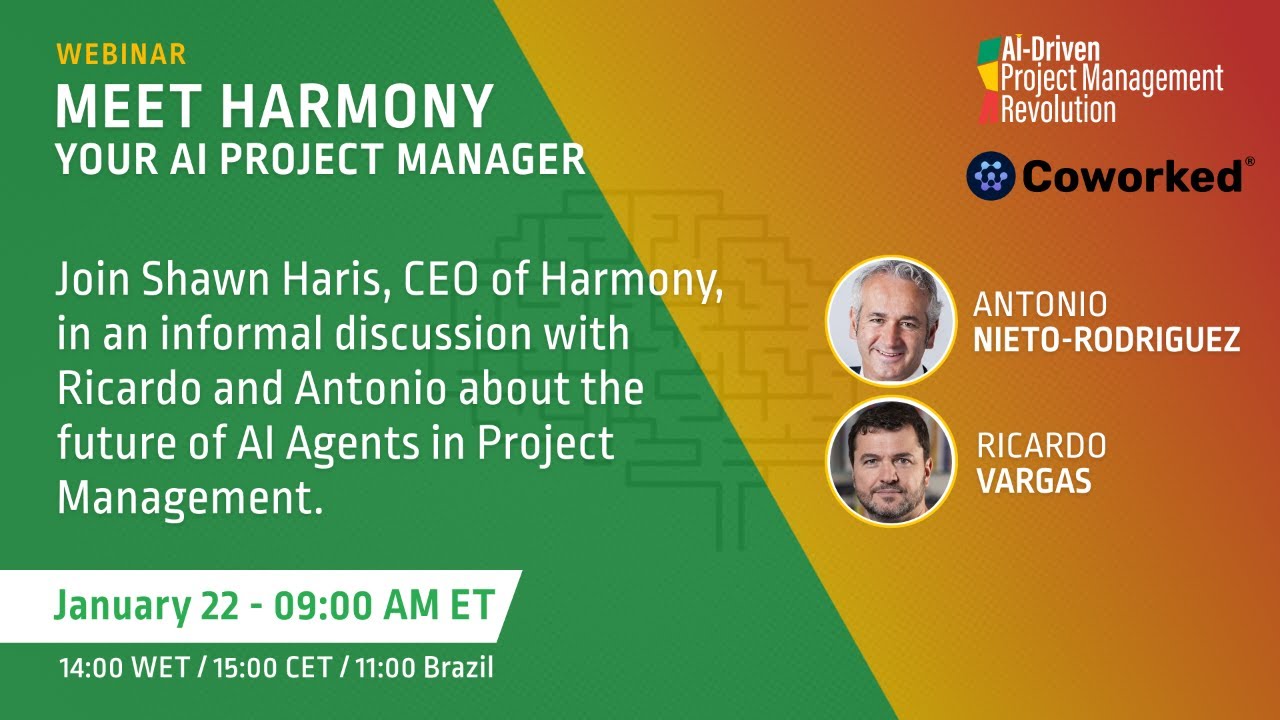 WEBINAR
MEET HARMONY
YOUR AI PROJECT MANAGER

Join Shawn Haris, CEO of Harmony, in an informal discussion with Ricardo and Antonio about the future of AI Agents in Project Management.

January 22 - 09:00 AM ET

14:00 WET / 15:00 CET / 11:00 Brazil

AI-Driven
Project Management
Revolution

Coworked®

ANTONIO
NIETO-RODRIGUEZ

RICARDO
VARGAS